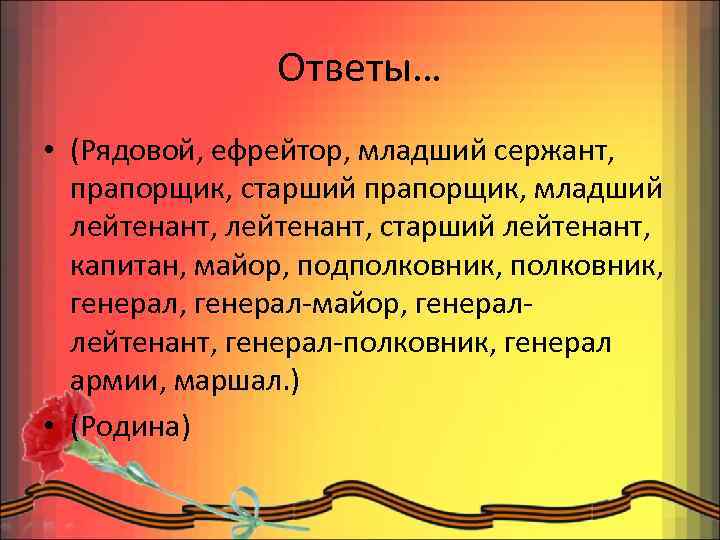 Ответы…

• (Рядовой, ефрейтор, младший сержант, прапорщик, старший прапорщик, младший лейтенант, лейтенант, старший лейтенант, капитан, майор, подполковник, полковник, генерал, генерал-майор, генерал-лейтенант, генерал-полковник, генерал армии, маршал.)

• (Родина)